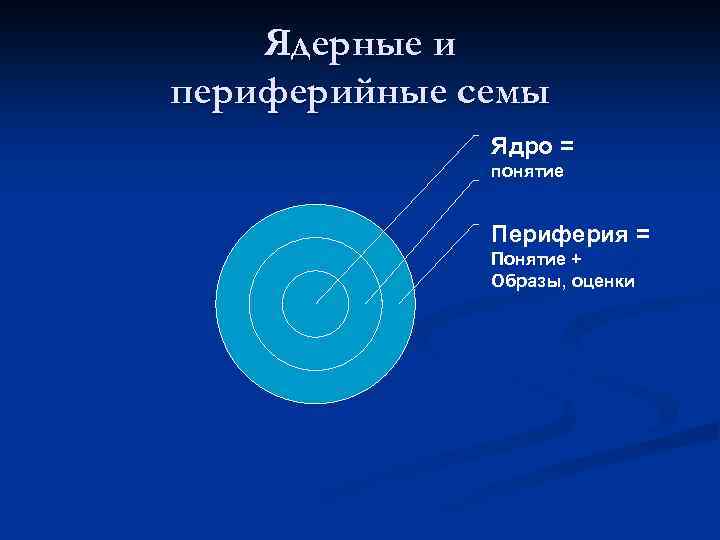 Ядерные и периферийные семы

Ядро =
понятие

Периферия =
Понятие +
Образы, оценки